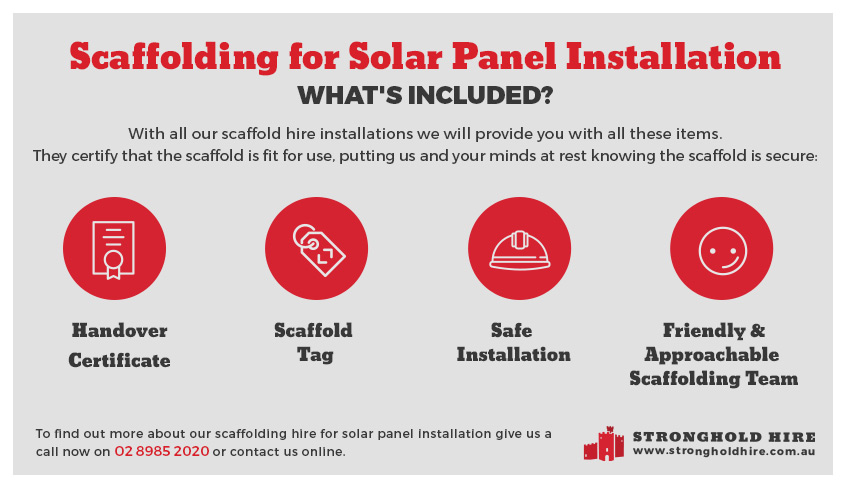 Scaffolding for Solar Panel Installation

WHAT'S INCLUDED?

With all our scaffold hire installations we will provide you with all these items. They certify that the scaffold is fit for use, putting us and your minds at rest knowing the scaffold is secure:

Handover Certificate

Scaffold Tag

Safe Installation

Friendly & Approachable Scaffolding Team

To find out more about our scaffolding hire for solar panel installation give us a call now on 02 8985 2020 or contact us online.

STRONGHOLD HIRE
www.strongholdhire.com.au